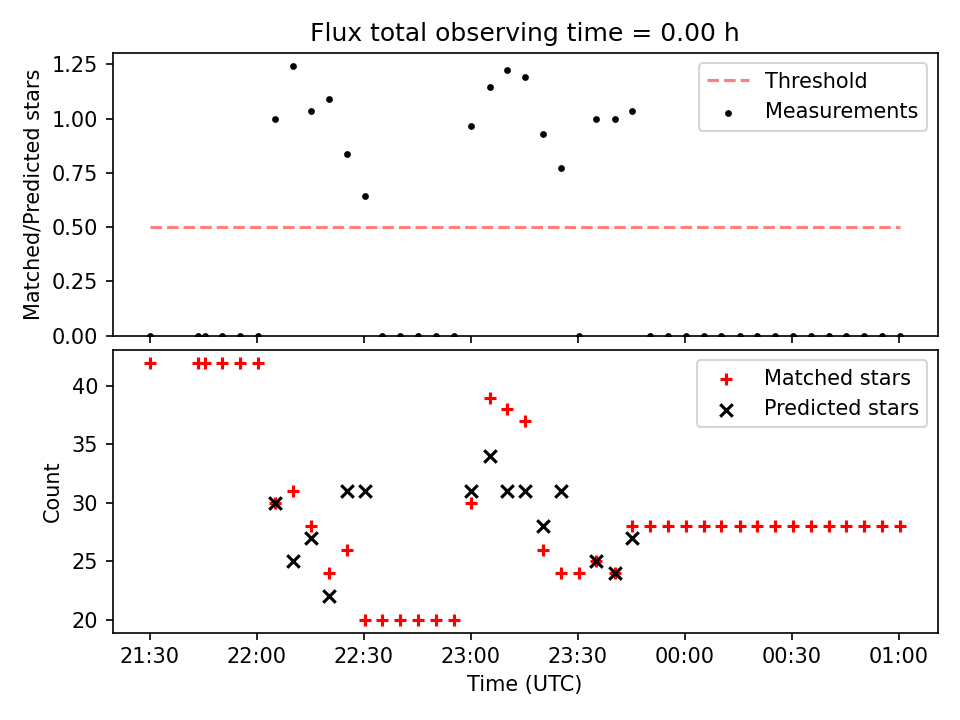 Flux total observing time = 0.00 h

Matched/Predicted stars

1.25
1.00
0.75
0.50
0.25
0.00

Threshold
Measurements

Count

40
35
30
25
20

Matched stars
Predicted stars

21:30
22:00
22:30
23:00
23:30
00:00
00:30
01:00

Time (UTC)